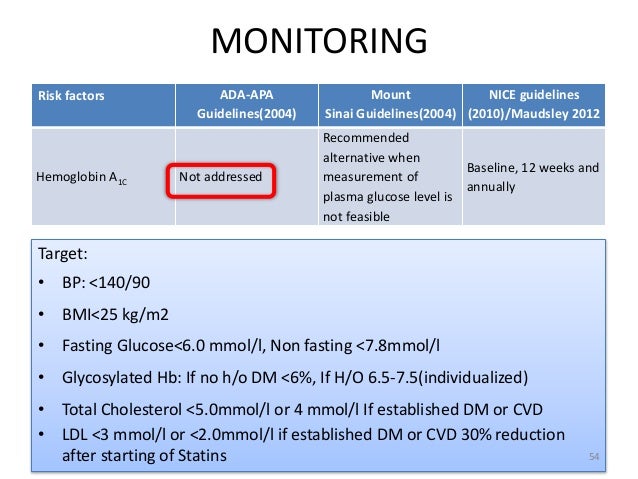 MONITORING

| Risk factors | ADA-APA Guidelines(2004) | Mount Sinai Guidelines(2004) | NICE guidelines (2010)/Maudsley 2012 |
|---|---|---|---|
| Hemoglobin $A_{1C}$ | Not addressed | Recommended alternative when measurement of plasma glucose level is not feasible | Baseline, 12 weeks and annually |

Target:

• BP: <140/90

• BMI<25 kg/m2

• Fasting Glucose<6.0 mmol/l, Non fasting <7.8mmol/l

• Glycosylated Hb: If no h/o DM <6%, If H/O 6.5-7.5(individualized)

• Total Cholesterol <5.0mmol/l or 4 mmol/l If established DM or CVD

• LDL <3 mmol/l or <2.0mmol/l if established DM or CVD 30% reduction after starting of Statins

54